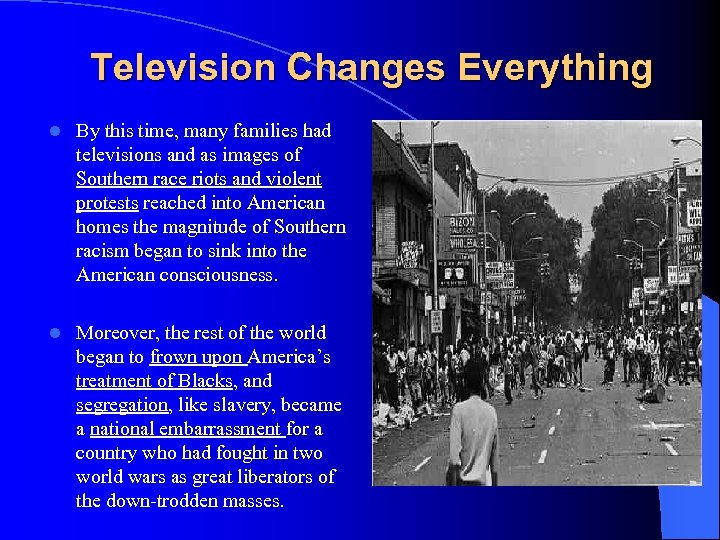 Television Changes Everything

By this time, many families had televisions and as images of Southern race riots and violent protests reached into American homes the magnitude of Southern racism began to sink into the American consciousness.

Moreover, the rest of the world began to frown upon America's treatment of Blacks, and segregation, like slavery, became a national embarrassment for a country who had fought in two world wars as great liberators of the down-trodden masses.

BIZON
WHOLESALE